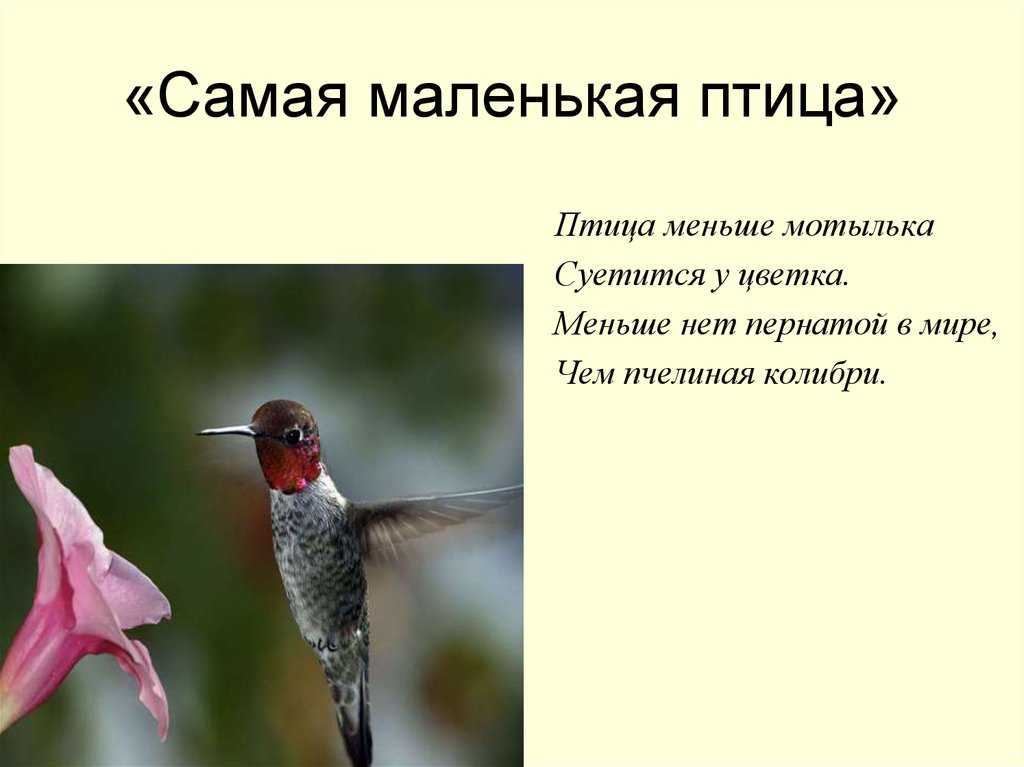 «Самая маленькая птица»

Птица меньше мотылька
Суетится у цветка.
Меньше нет пернатой в мире,
Чем пчелиная колибри.